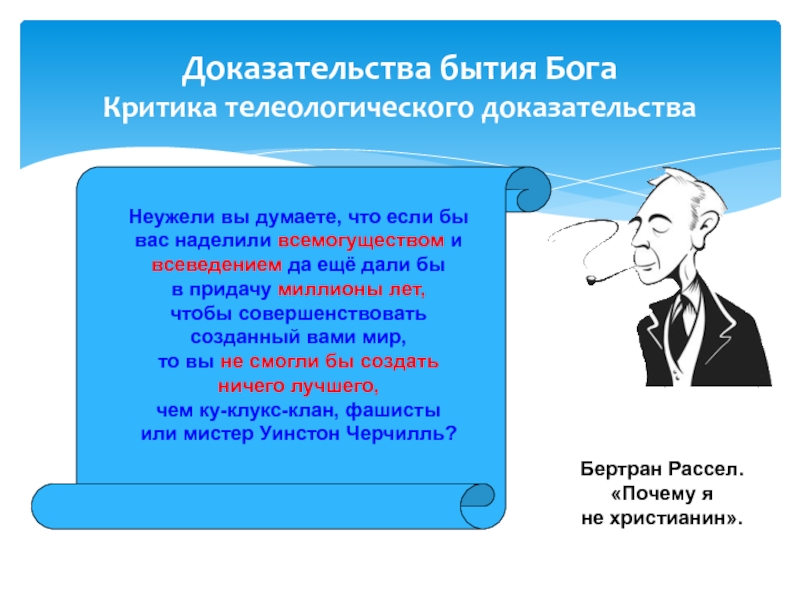 Доказательства бытия Бога
Критика телеологического доказательства

Неужели вы думаете, что если бы вас наделили всемогуществом и всеведением да ещё дали бы в придачу миллионы лет, чтобы совершенствовать созданный вами мир, то вы не смогли бы создать ничего лучшего, чем ку-клукс-клан, фашисты или мистер Уинстон Черчилль?

Бертран Рассел.
«Почему я не христианин».